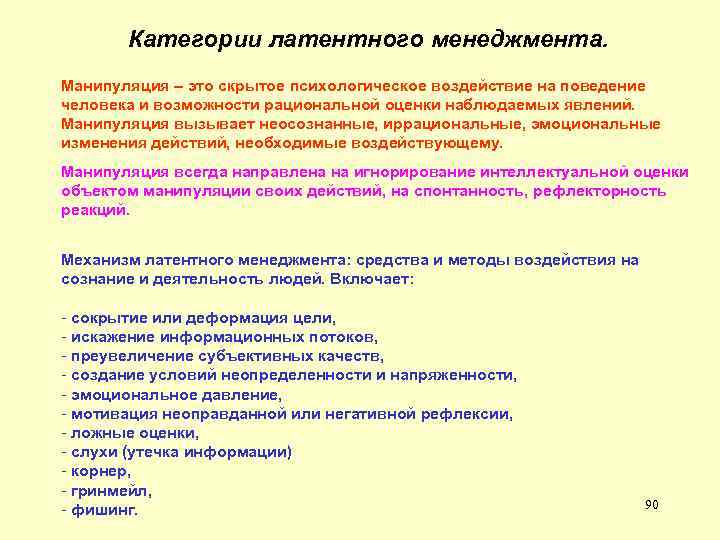 Категории латентного менеджмента.

Манипуляция – это скрытое психологическое воздействие на поведение человека и возможности рациональной оценки наблюдаемых явлений. Манипуляция вызывает неосознанные, иррациональные, эмоциональные изменения действий, необходимые воздействующему.

Манипуляция всегда направлена на игнорирование интеллектуальной оценки объектом манипуляции своих действий, на спонтанность, рефлекторность реакций.

Механизм латентного менеджмента: средства и методы воздействия на сознание и деятельность людей. Включает:

- сокрытие или деформация цели,
- искажение информационных потоков,
- преувеличение субъективных качеств,
- создание условий неопределенности и напряженности,
- эмоциональное давление,
- мотивация неоправданной или негативной рефлексии,
- ложные оценки,
- слухи (утечка информации)
- корнер,
- гринмейл,
- фишинг.

90